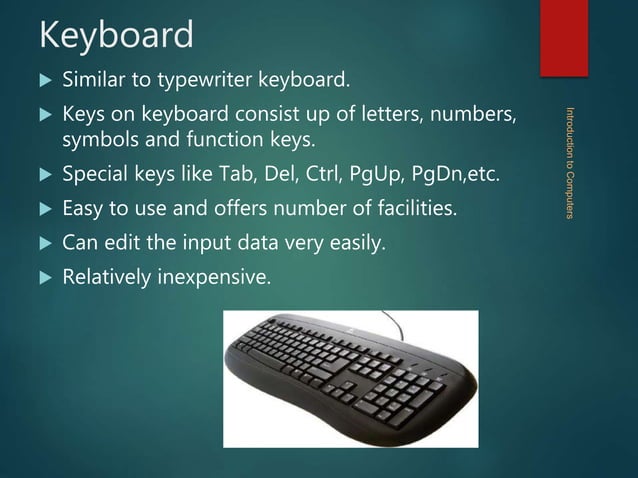 Keyboard

▶ Similar to typewriter keyboard.

▶ Keys on keyboard consist up of letters, numbers, symbols and function keys.

▶ Special keys like Tab, Del, Ctrl, PgUp, PgDn,etc.

▶ Easy to use and offers number of facilities.

▶ Can edit the input data very easily.

▶ Relatively inexpensive.

Introduction to Computers